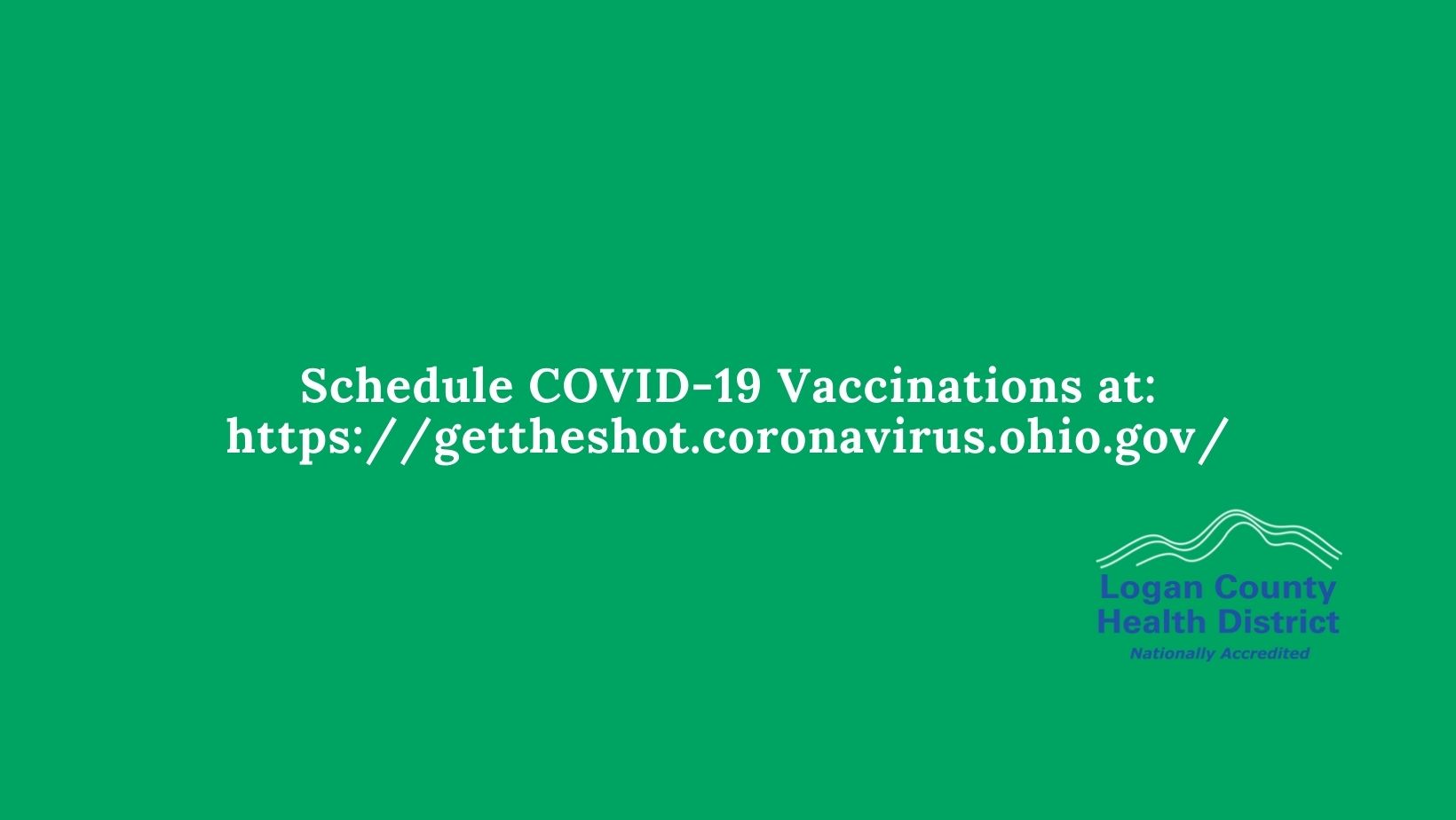 Schedule COVID-19 Vaccinations at:
https://gettheshot.coronavirus.ohio.gov/

Logan County
Health District
Nationally Accredited